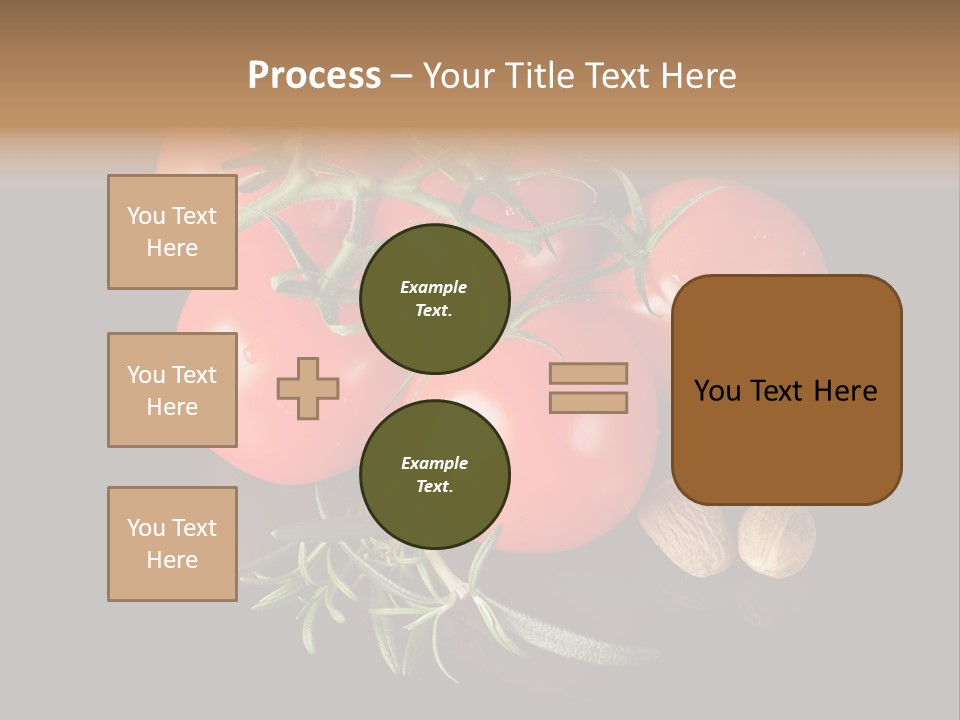 Process – Your Title Text Here

You Text Here

You Text Here

You Text Here

Example Text.

Example Text.

You Text Here